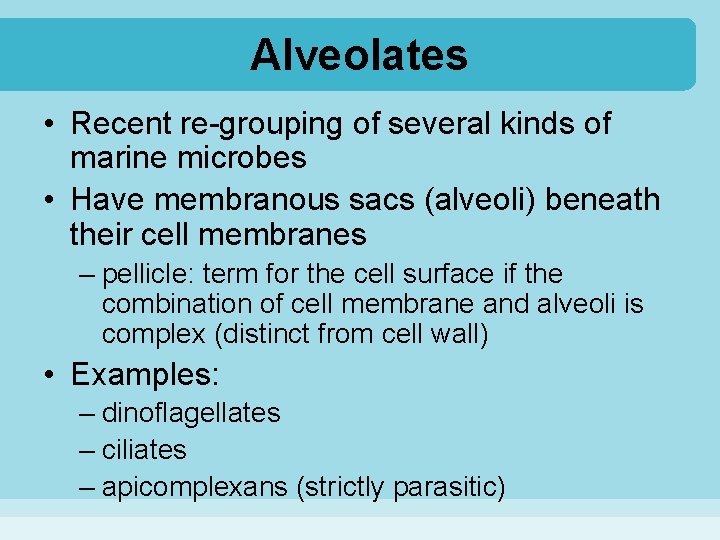 Alveolates

• Recent re-grouping of several kinds of marine microbes
• Have membranous sacs (alveoli) beneath their cell membranes
– pellicle: term for the cell surface if the combination of cell membrane and alveoli is complex (distinct from cell wall)
• Examples:
– dinoflagellates
– ciliates
– apicomplexans (strictly parasitic)